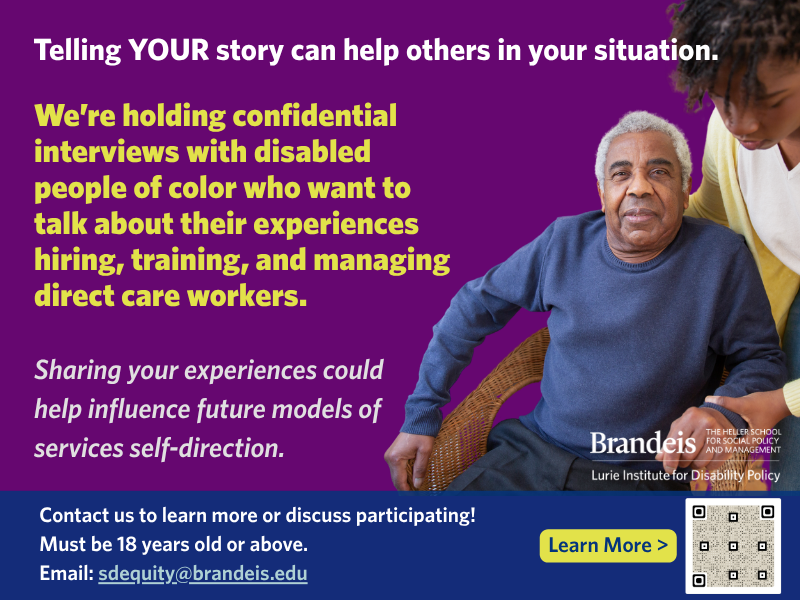 Telling YOUR story can help others in your situation.

We're holding confidential interviews with disabled people of color who want to talk about their experiences hiring, training, and managing direct care workers.

Sharing your experiences could help influence future models of services self-direction.

Brandeis THE HELLER SCHOOL FOR SOCIAL POLICY AND MANAGEMENT
Lurie Institute for Disability Policy

Contact us to learn more or discuss participating!
Must be 18 years old or above.
Email: sdequity@brandeis.edu

Learn More >